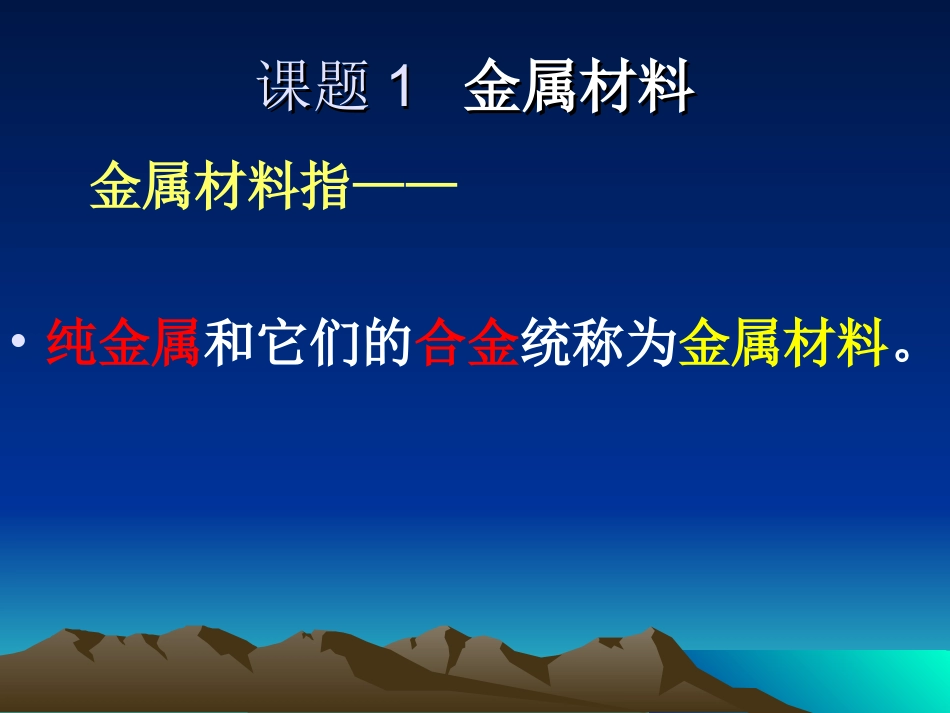 课题 1 金属材料

金属材料指——

• 纯金属和它们的合金统称为金属材料。